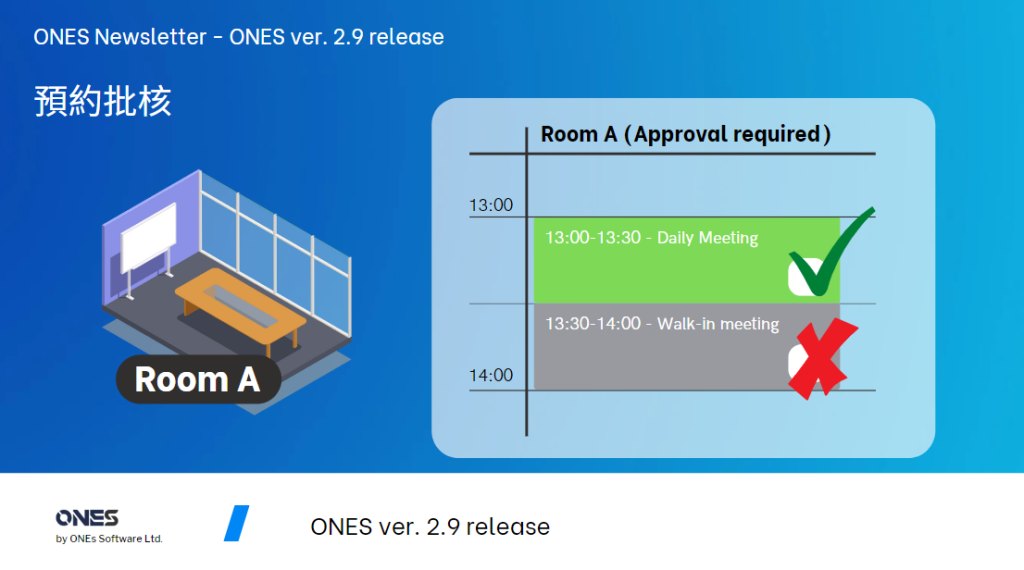 ONES Newsletter - ONES ver. 2.9 release

預約批核

Room A

Room A (Approval required)

13:00

13:00-13:30 - Daily Meeting

13:30-14:00 - Walk-in meeting

14:00

ONES
by ONEs Software Ltd.

ONES ver. 2.9 release